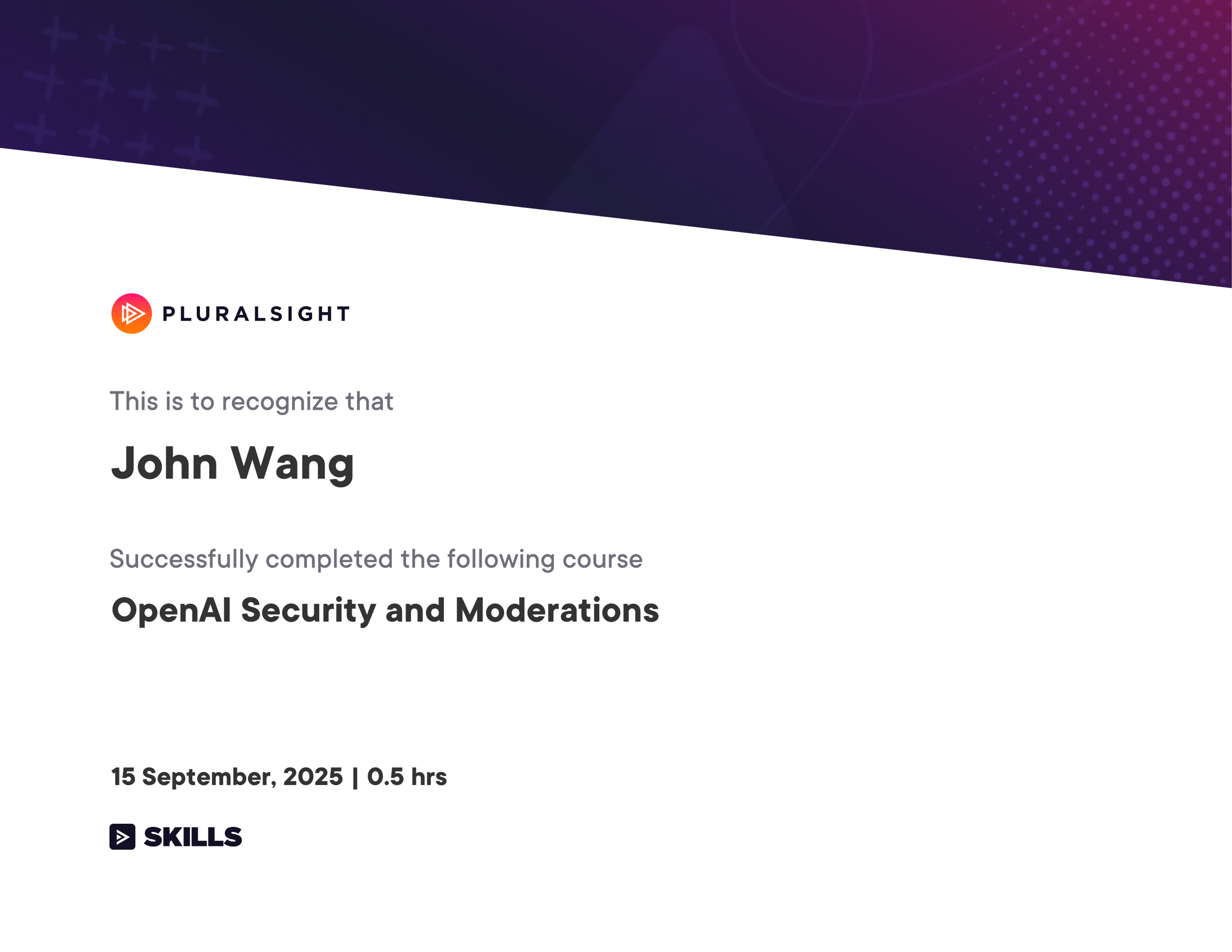 PLURALSIGHT

This is to recognize that

John Wang

Successfully completed the following course

OpenAI Security and Moderations

15 September, 2025 | 0.5 hrs

SKILLS